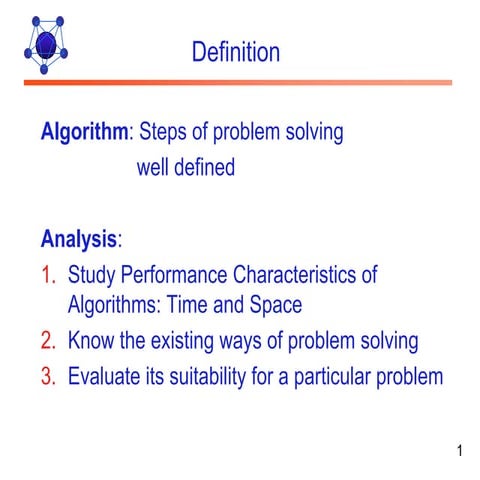 Definition

Algorithm: Steps of problem solving
well defined

Analysis:
1. Study Performance Characteristics of Algorithms: Time and Space
2. Know the existing ways of problem solving
3. Evaluate its suitability for a particular problem

1